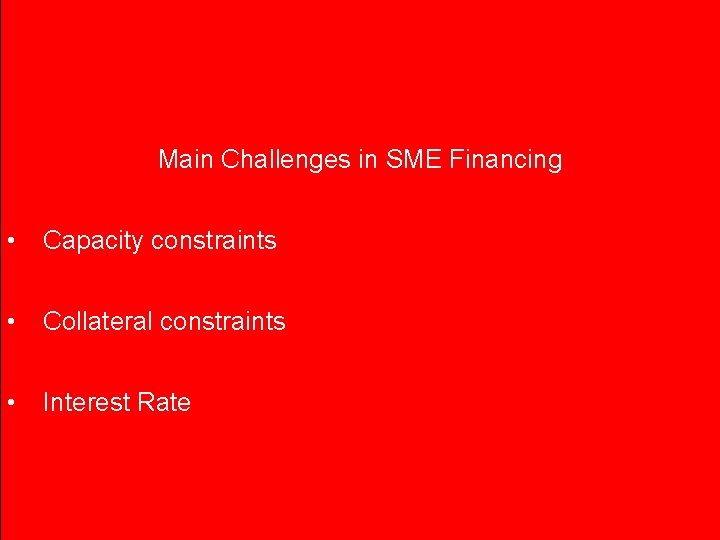 Main Challenges in SME Financing

• Capacity constraints

• Collateral constraints

• Interest Rate